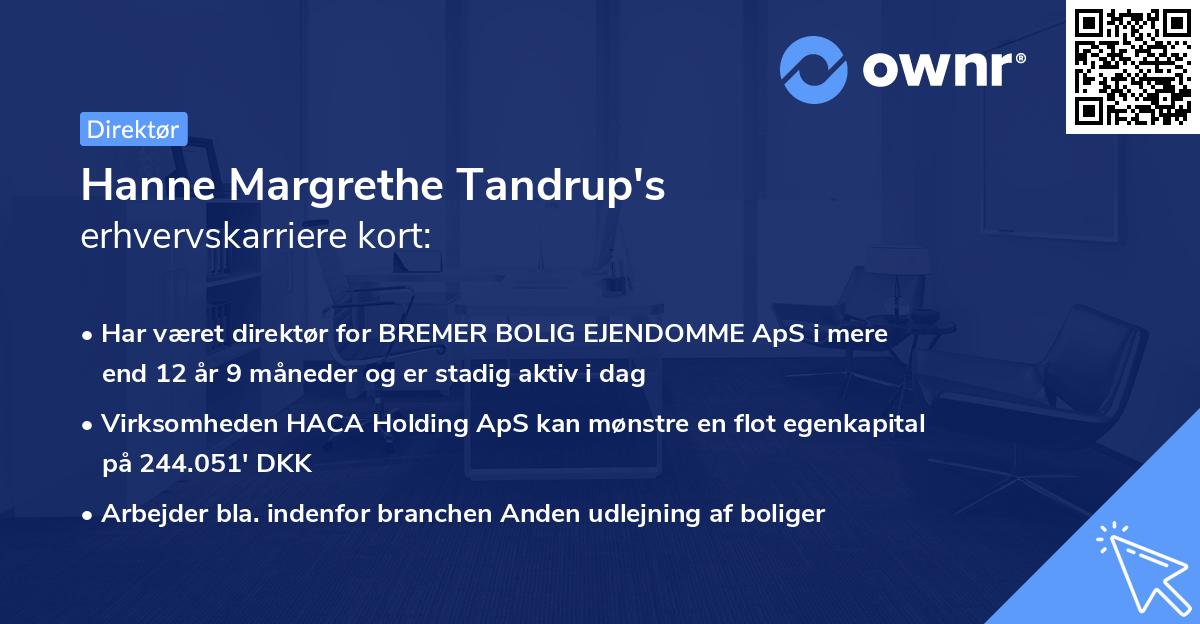 ownr®

Direktør

Hanne Margrethe Tandrup's erhvervskarriere kort:

• Har været direktør for BREMER BOLIG EJENDOMME ApS i mere end 12 år 9 måneder og er stadig aktiv i dag

• Virksomheden HACA Holding ApS kan mønstre en flot egenkapital på 244.051' DKK

• Arbejder bla. indenfor branchen Anden udlejning af boliger